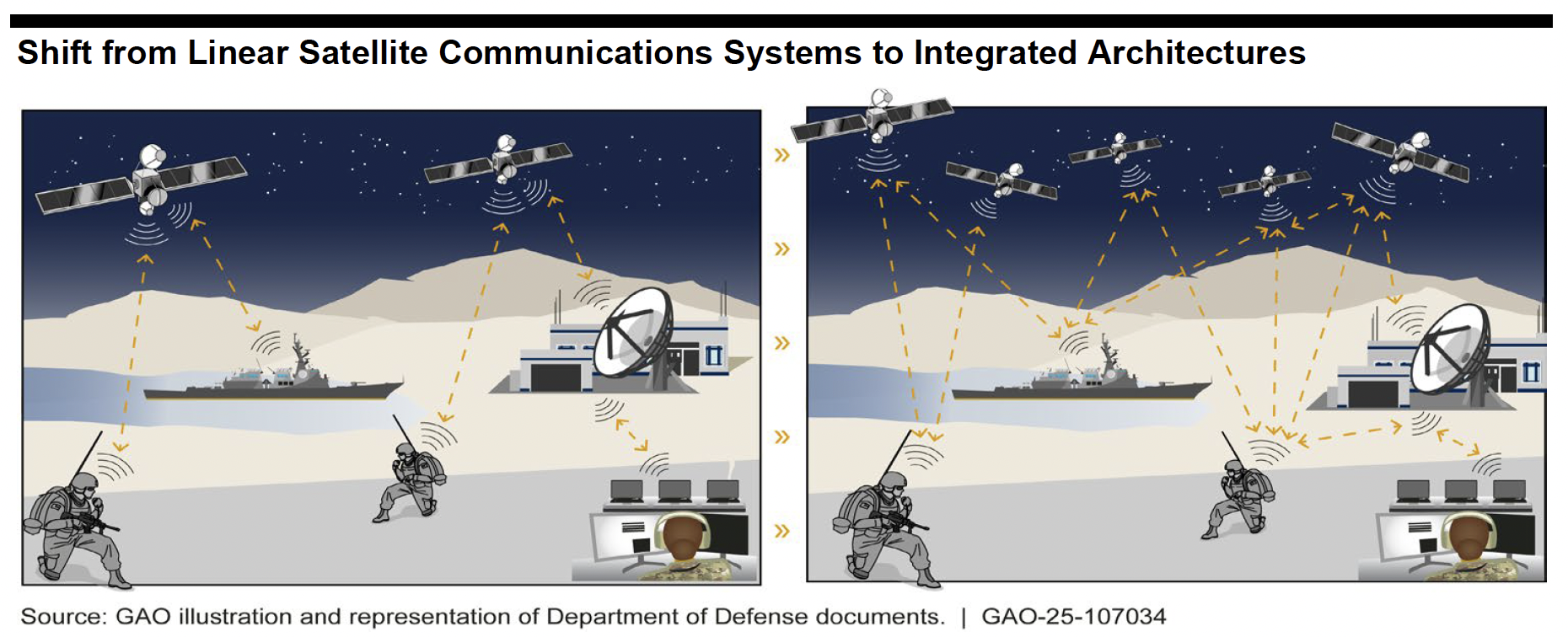 Shift from Linear Satellite Communications Systems to Integrated Architectures

»
»
»
»
»

Source: GAO illustration and representation of Department of Defense documents. | GAO-25-107034